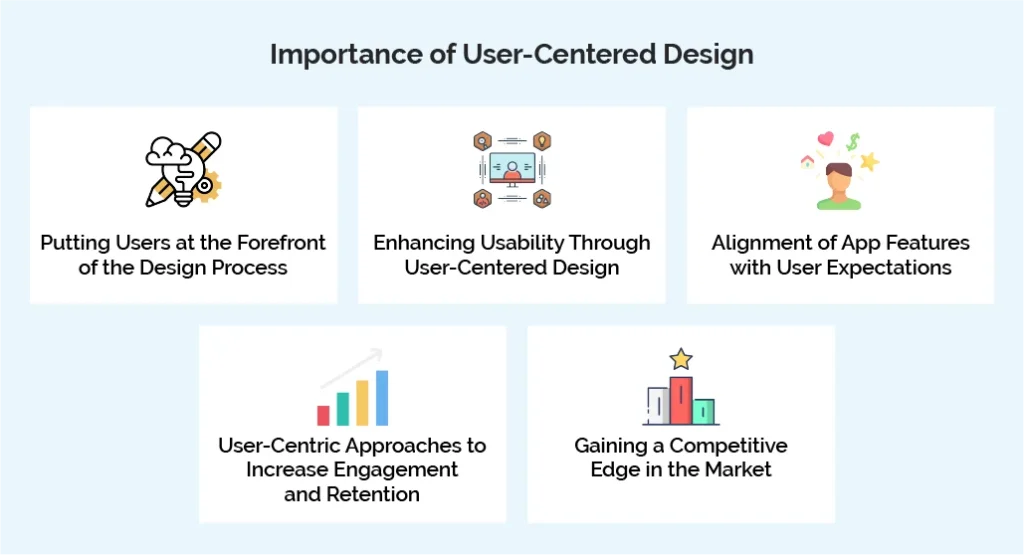 Importance of User-Centered Design

Putting Users at the Forefront of the Design Process

Enhancing Usability Through User-Centered Design

Alignment of App Features with User Expectations

User-Centric Approaches to Increase Engagement and Retention

Gaining a Competitive Edge in the Market